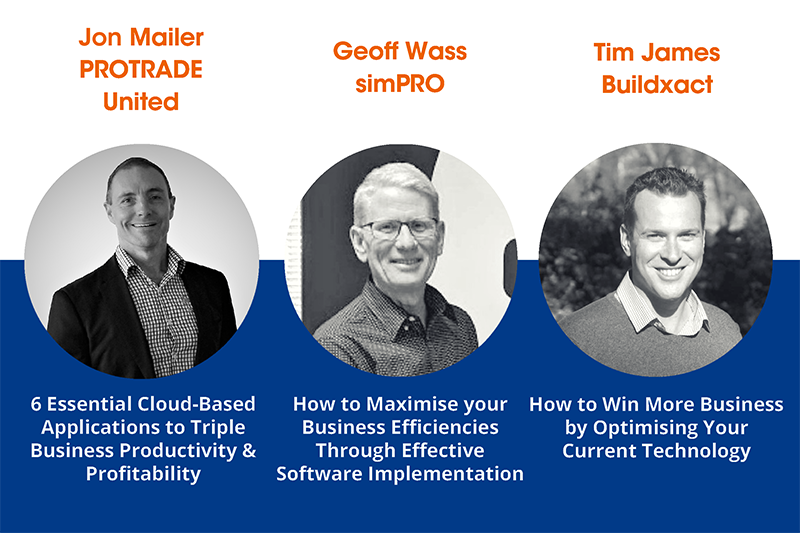 Jon Mailer
PROTRADE
United

6 Essential Cloud-Based Applications to Triple Business Productivity & Profitability

Geoff Wass
simPRO

How to Maximise your Business Efficiencies Through Effective Software Implementation

Tim James
Buildxact

How to Win More Business by Optimising Your Current Technology